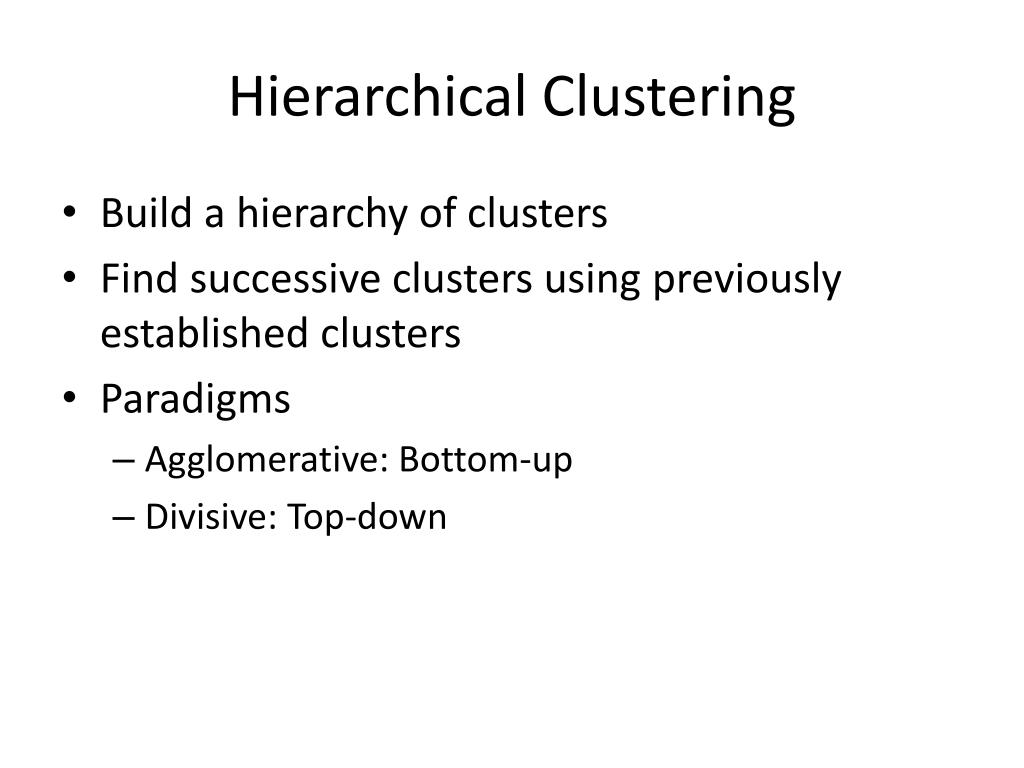 Hierarchical Clustering

• Build a hierarchy of clusters
• Find successive clusters using previously established clusters
• Paradigms
– Agglomerative: Bottom-up
– Divisive: Top-down